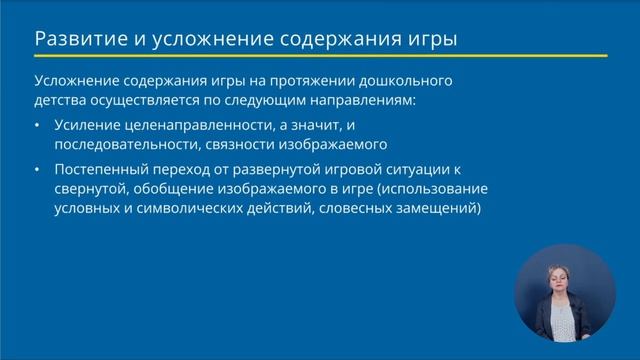 Развитие и усложнение содержания игры

Усложнение содержания игры на протяжении дошкольного детства осуществляется по следующим направлениям:

• Усиление целенаправленности, а значит, и последовательности, связности изображаемого

• Постепенный переход от развернутой игровой ситуации к свернутой, обобщение изображаемого в игре (использование условных и символических действий, словесных замещений)